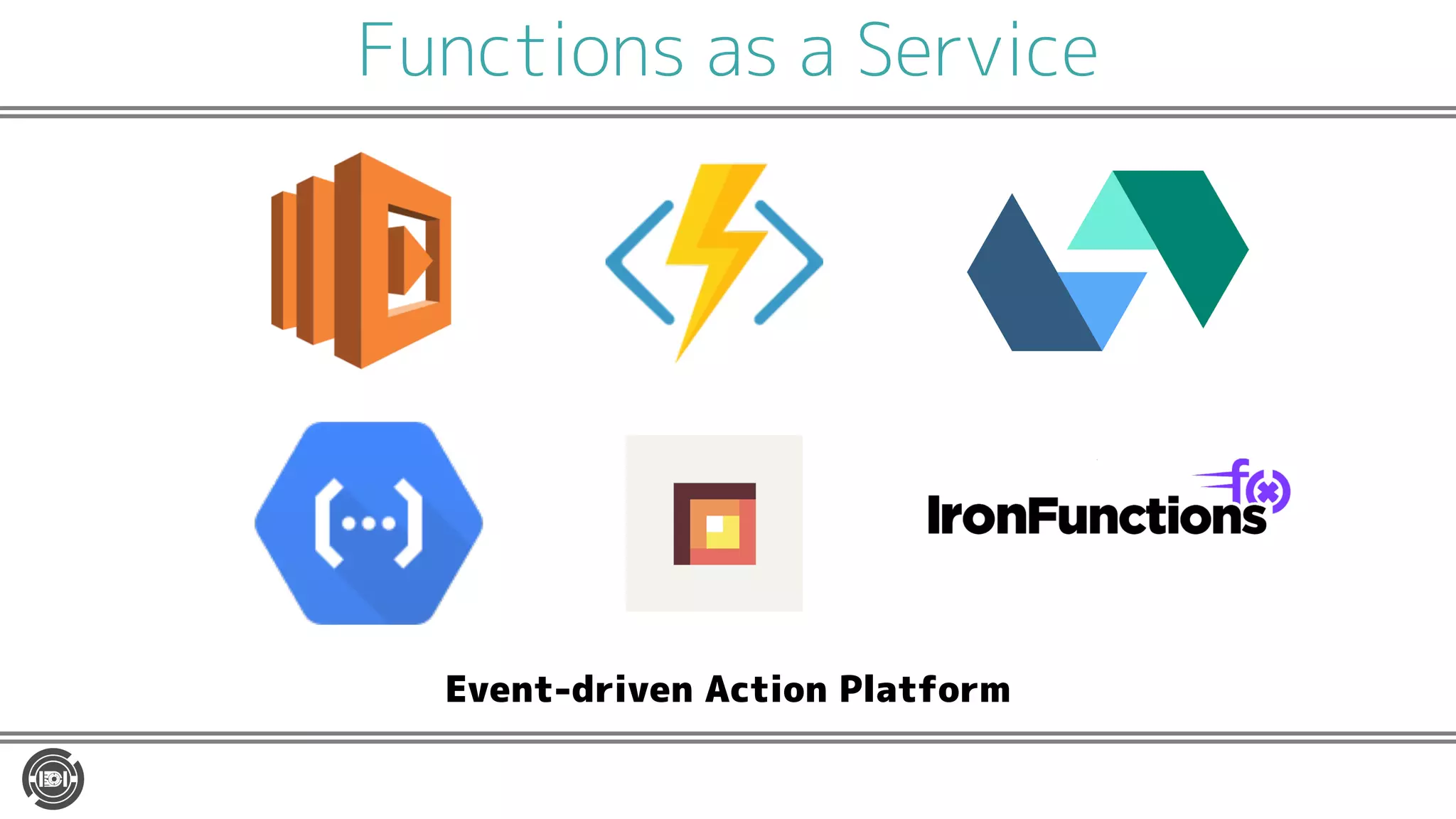 Functions as a Service

IronFunctions f(x)

Event-driven Action Platform